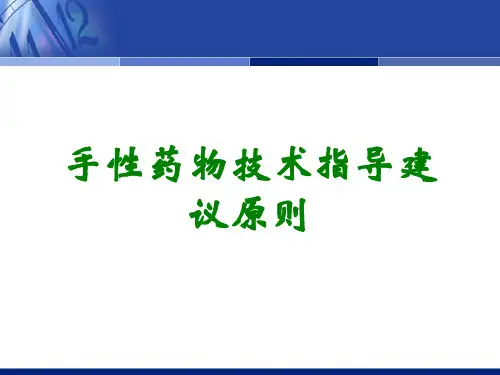 手性药物技术指导建议原则